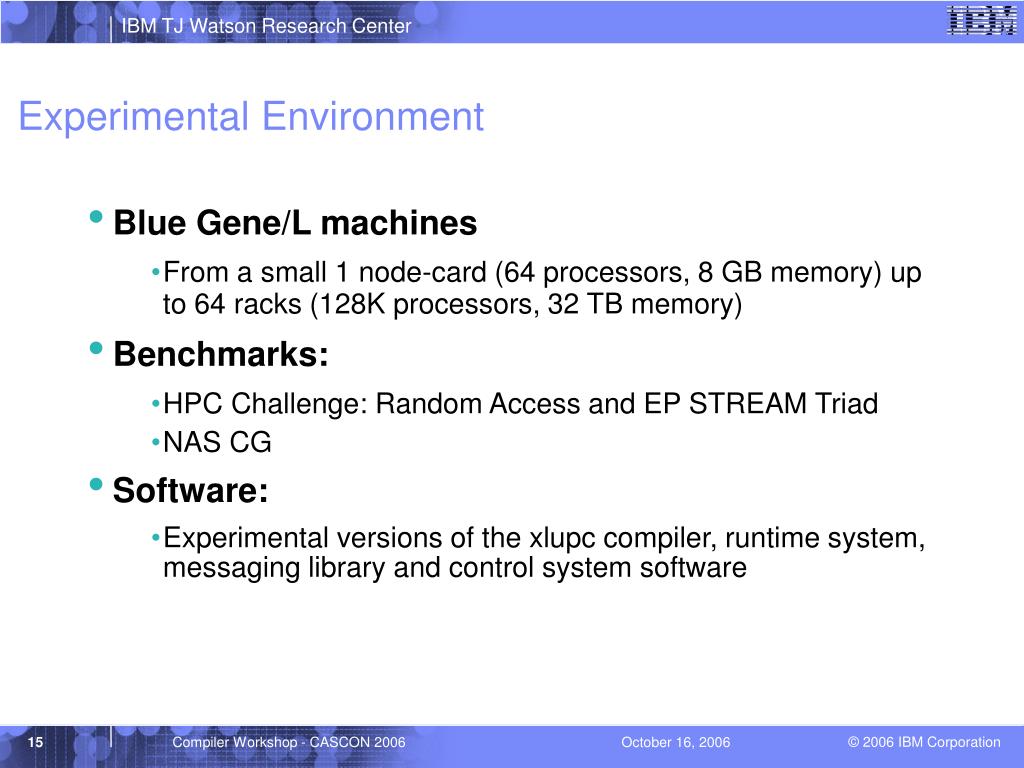 IBM TJ Watson Research Center

IBM

Experimental Environment

• Blue Gene/L machines

• From a small 1 node-card (64 processors, 8 GB memory) up to 64 racks (128K processors, 32 TB memory)

• Benchmarks:

• HPC Challenge: Random Access and EP STREAM Triad

• NAS CG

• Software:

• Experimental versions of the xlupc compiler, runtime system, messaging library and control system software

15

Compiler Workshop - CASCON 2006

October 16, 2006

© 2006 IBM Corporation